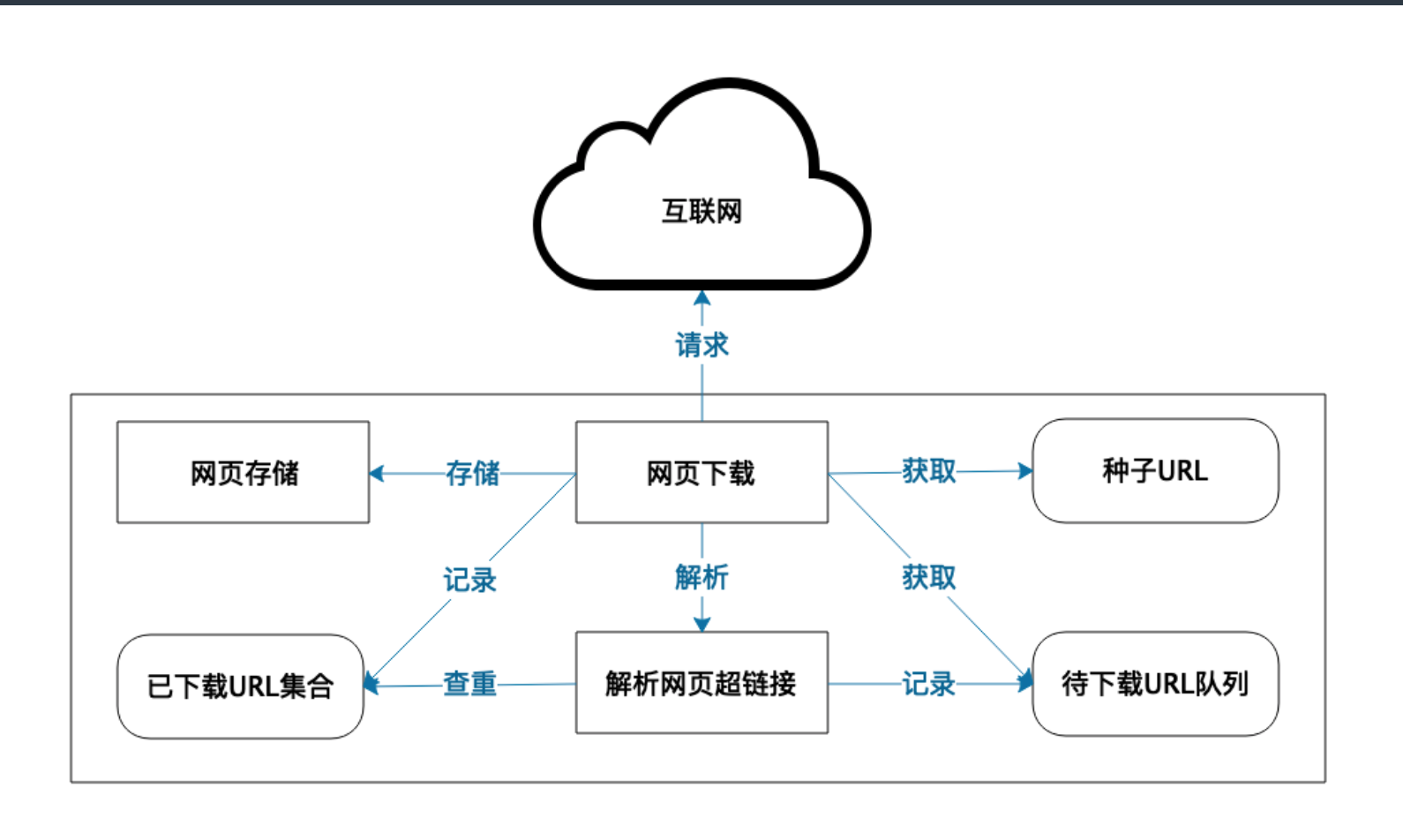 互联网

请求

网页存储

存储

网页下载

获取

种子URL

记录

解析

获取

已下载URL集合

查重

解析网页超链接

记录

待下载URL队列